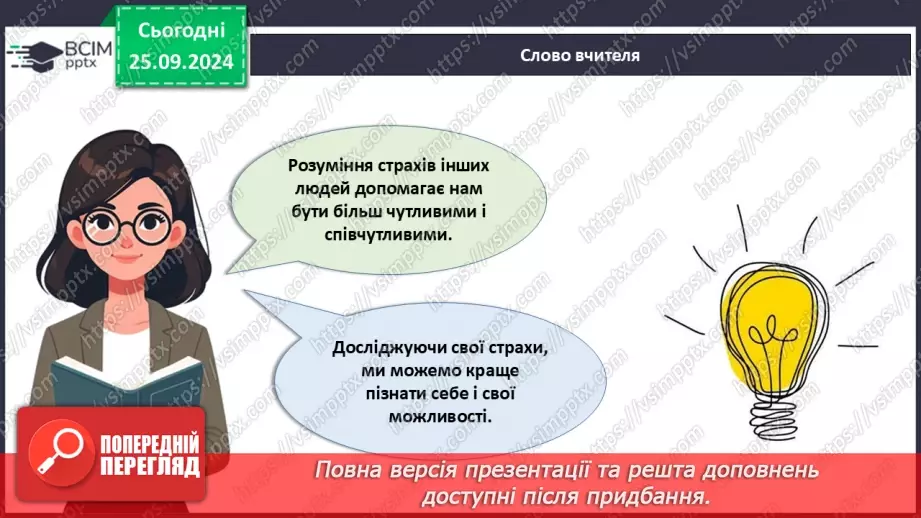 ВСІМ pptx

Сьогодні 25.09.2024

Слово вчителя

Розуміння страхів інших людей допомагає нам бути більш чутливими і співчутливими.

Досліджуючи свої страхи, ми можемо краще пізнати себе і свої можливості.

ПОПЕРЕДНІЙ ПЕРЕГЛЯД

Повна версія презентації та решта доповнень доступні після придбання.

https://vsimpptx.com